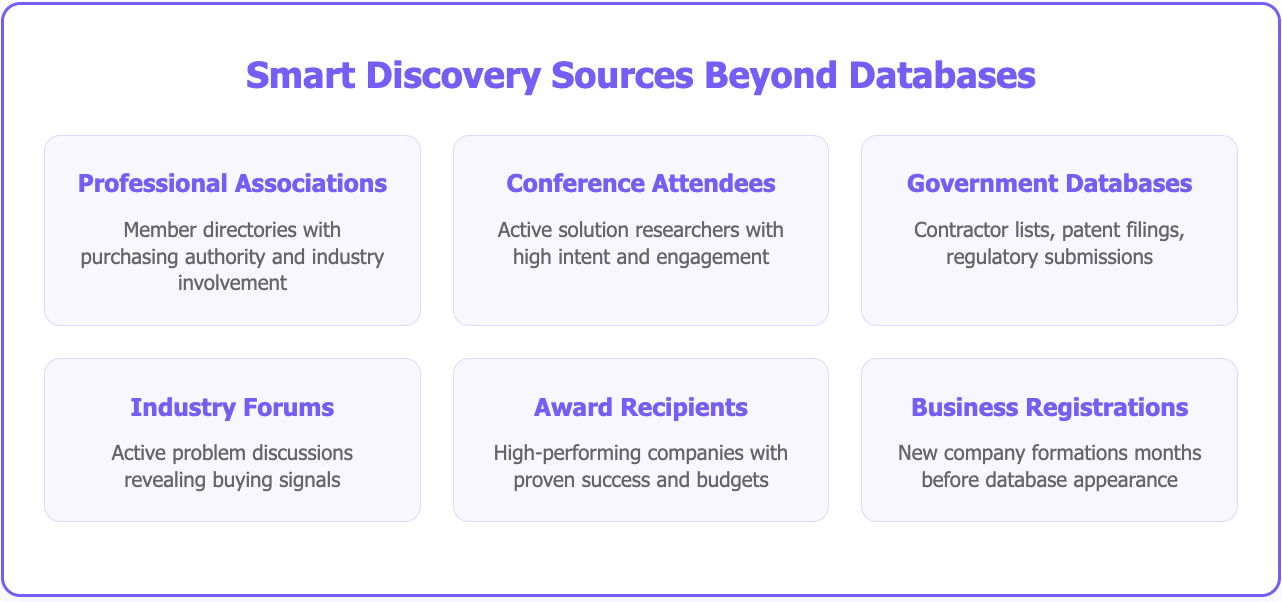 Smart Discovery Sources Beyond Databases

Professional Associations

Member directories with purchasing authority and industry involvement

Conference Attendees

Active solution researchers with high intent and engagement

Government Databases

Contractor lists, patent filings, regulatory submissions

Industry Forums

Active problem discussions revealing buying signals

Award Recipients

High-performing companies with proven success and budgets

Business Registrations

New company formations months before database appearance